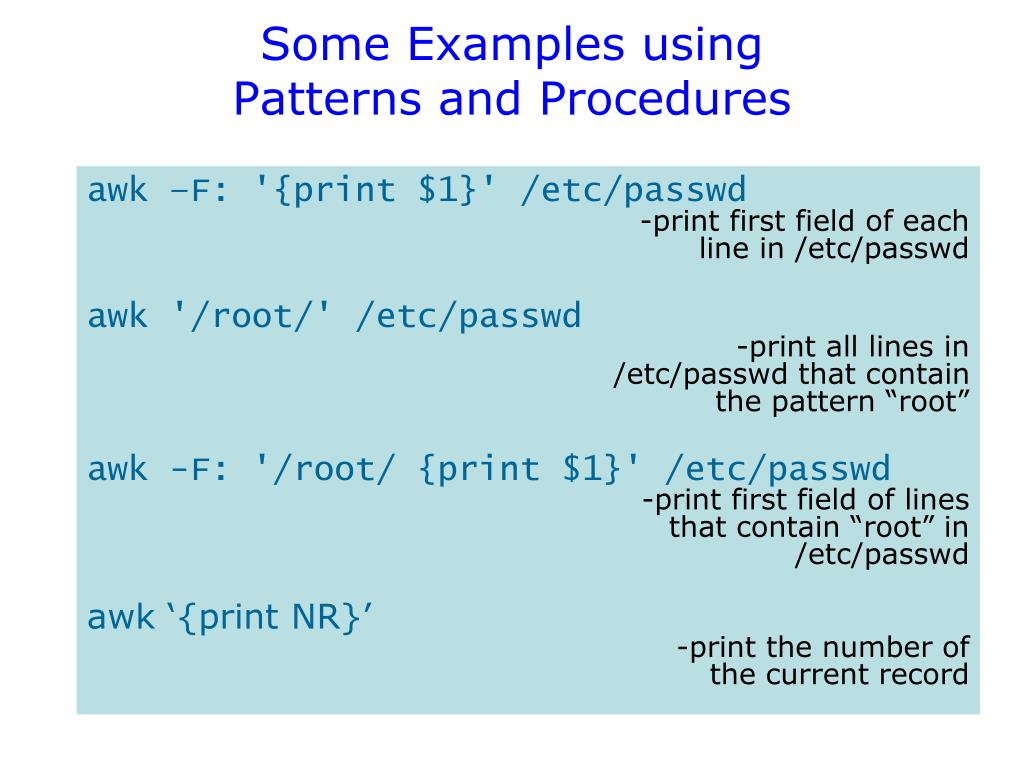 Some Examples using
Patterns and Procedures

awk –F: '{print $1}' /etc/passwd
-print first field of each line in /etc/passwd

awk '/root/' /etc/passwd
-print all lines in /etc/passwd that contain the pattern “root”

awk -F: '/root/ {print $1}' /etc/passwd
-print first field of lines that contain “root” in /etc/passwd

awk ‘{print NR}’
-print the number of the current record